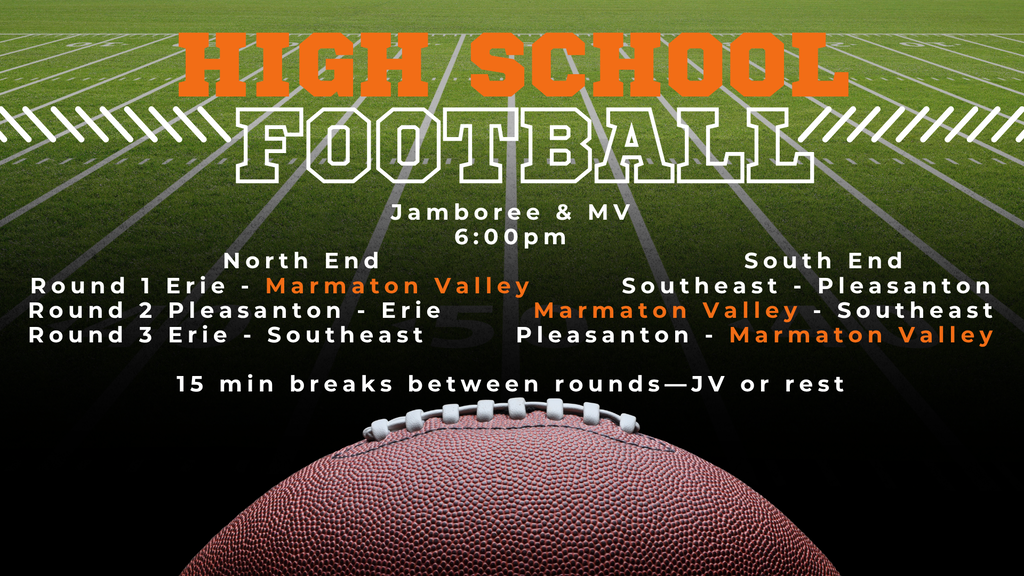 HIGH SCHOOL
FOOTBALL

Jamboree & MV
6:00pm

North End
Round 1 Erie - Marmaton Valley
Round 2 Pleasanton - Erie
Round 3 Erie - Southeast

South End
Southeast - Pleasanton
Marmaton Valley - Southeast
Pleasanton - Marmaton Valley

15 min breaks between rounds—JV or rest